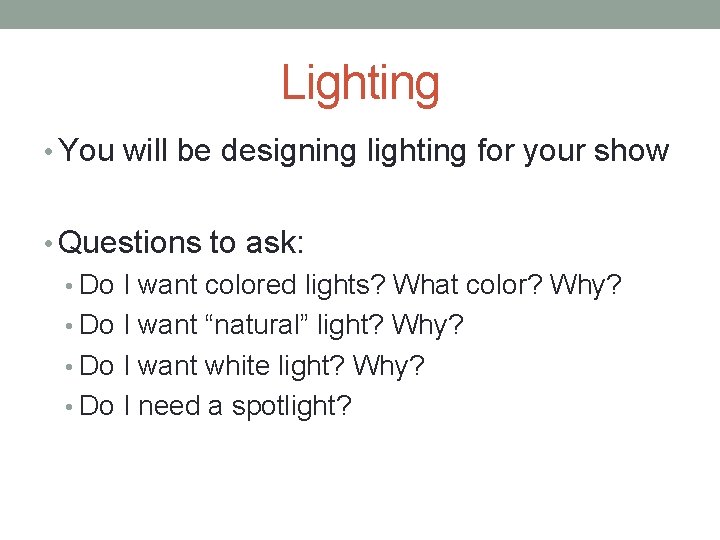 Lighting

• You will be designing lighting for your show

• Questions to ask:
• Do I want colored lights? What color? Why?
• Do I want “natural” light? Why?
• Do I want white light? Why?
• Do I need a spotlight?